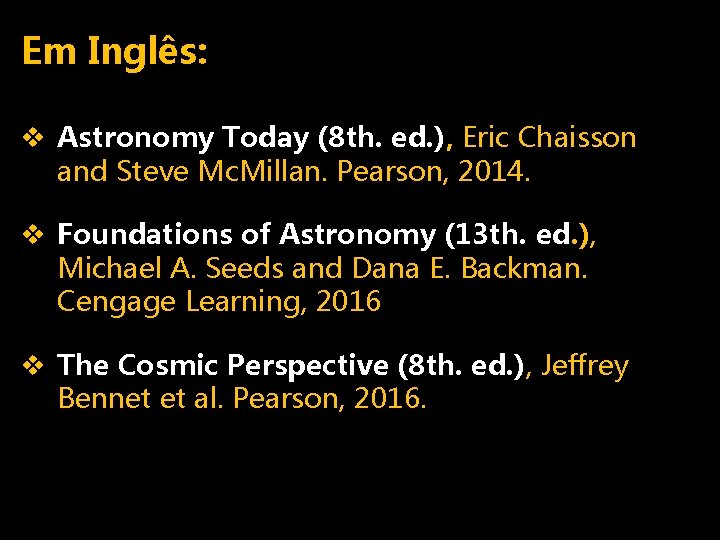 Em Inglês:

❖ Astronomy Today (8th. ed.), Eric Chaisson and Steve McMillan. Pearson, 2014.

❖ Foundations of Astronomy (13th. ed.), Michael A. Seeds and Dana E. Backman. Cengage Learning, 2016

❖ The Cosmic Perspective (8th. ed.), Jeffrey Bennet et al. Pearson, 2016.